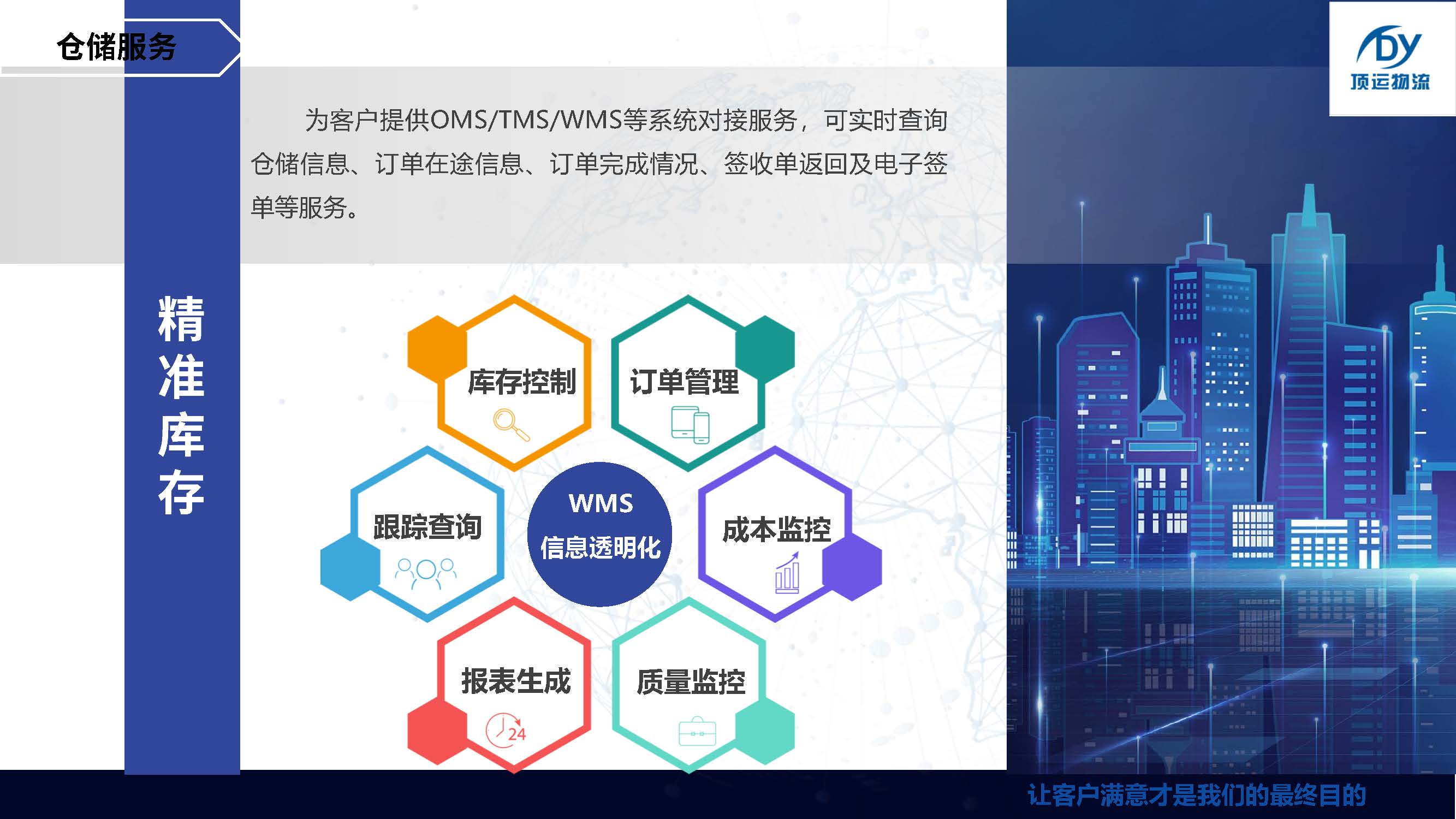 仓储服务

DY
顶运物流

为客户提供OMS/TMS/WMS等系统对接服务，可实时查询仓储信息、订单在途信息、订单完成情况、签收单返回及电子签单等服务。

精准库存

库存控制

订单管理

跟踪查询

WMS
信息透明化

成本监控

报表生成

24

质量监控

让客户满意才是我们的最终目的